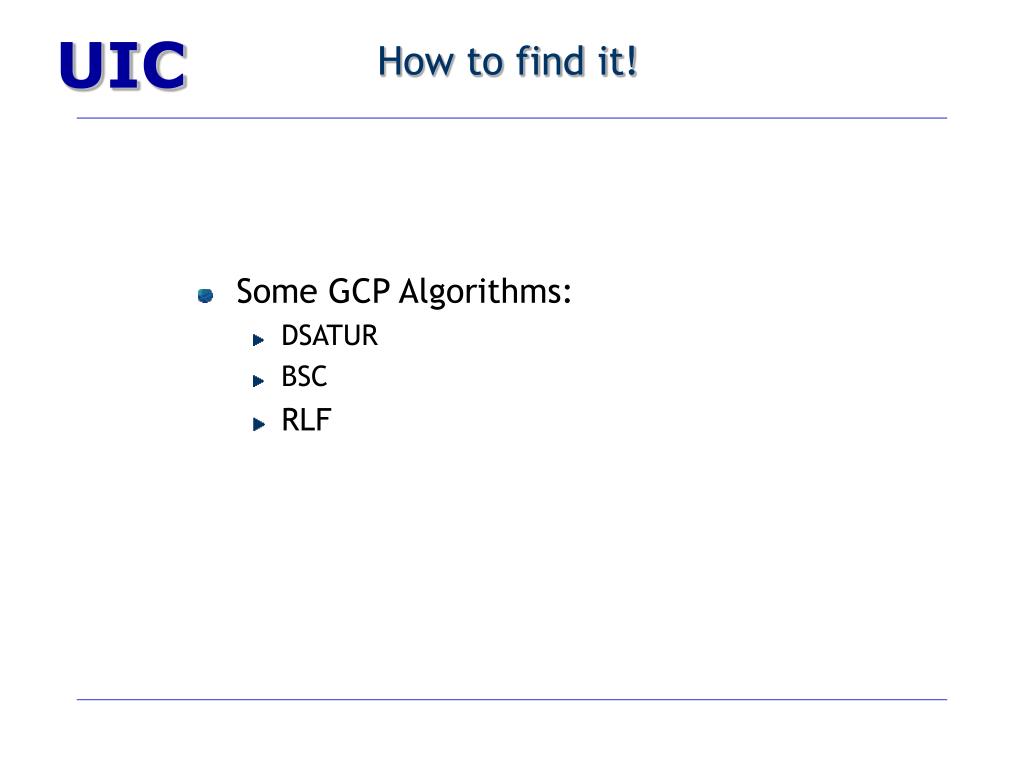 UIC

How to find it!

Some GCP Algorithms:
DSATUR
BSC
RLF